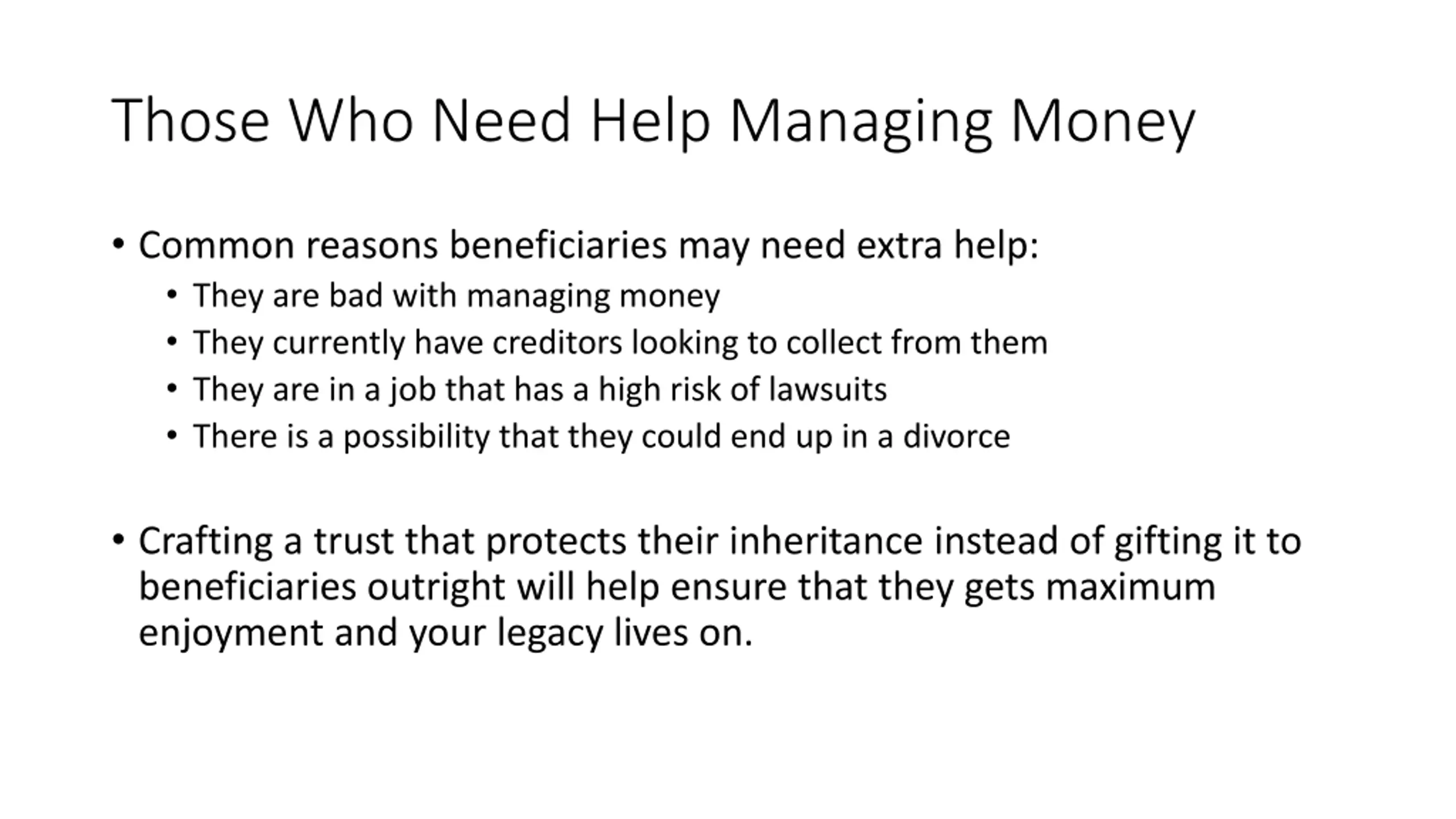 Those Who Need Help Managing Money

• Common reasons beneficiaries may need extra help:
  • They are bad with managing money
  • They currently have creditors looking to collect from them
  • They are in a job that has a high risk of lawsuits
  • There is a possibility that they could end up in a divorce

• Crafting a trust that protects their inheritance instead of gifting it to beneficiaries outright will help ensure that they gets maximum enjoyment and your legacy lives on.